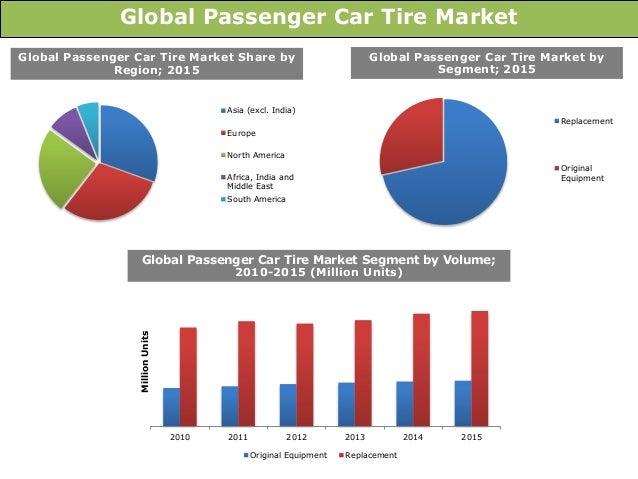 Global Passenger Car Tire Market

Global Passenger Car Tire Market Share by Region; 2015

Asia (excl. India)
Europe
North America
Africa, India and Middle East
South America

Global Passenger Car Tire Market by Segment; 2015

Replacement
Original Equipment

Global Passenger Car Tire Market Segment by Volume; 2010-2015 (Million Units)

Million Units

2010
2011
2012
2013
2014
2015

Original Equipment
Replacement